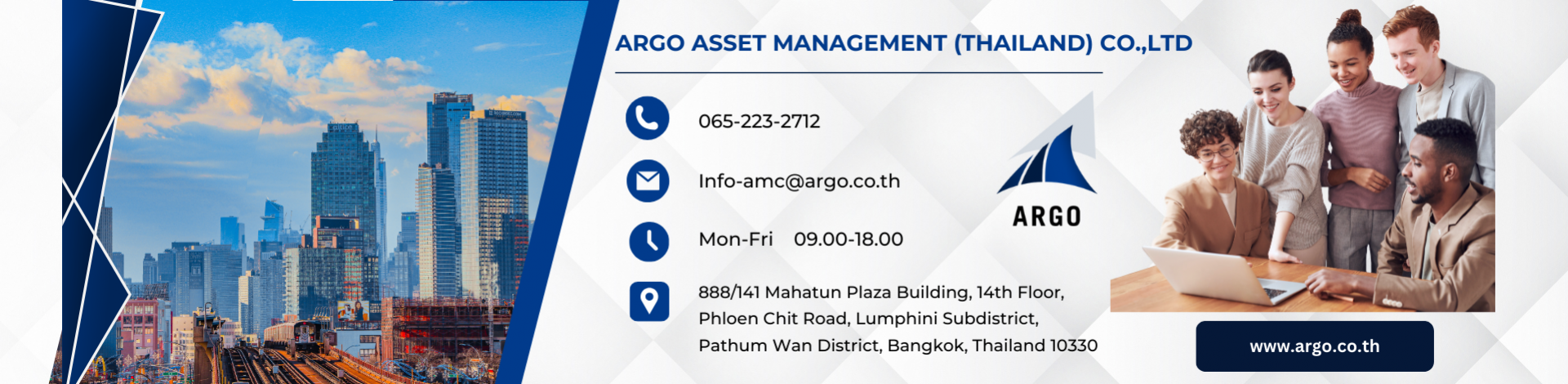 ARGO ASSET MANAGEMENT (THAILAND) CO.,LTD

065-223-2712

Info-amc@argo.co.th

Mon-Fri 09.00-18.00

888/141 Mahatun Plaza Building, 14th Floor, Phloen Chit Road, Lumphini Subdistrict, Pathum Wan District, Bangkok, Thailand 10330

ARGO

www.argo.co.th